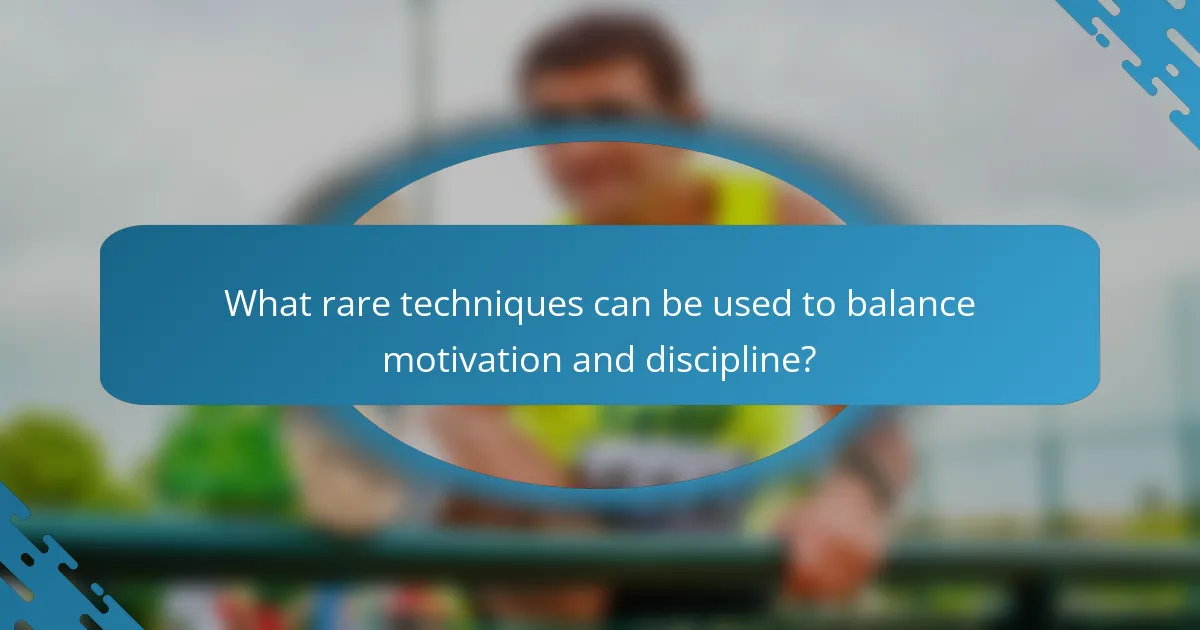 What rare techniques can be used to balance motivation and discipline?